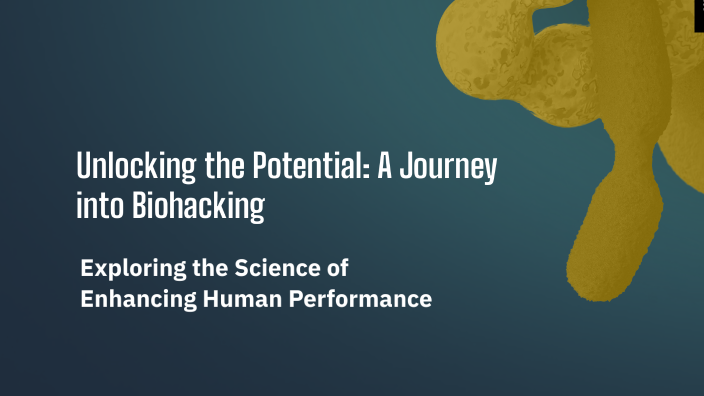 Unlocking the Potential: A Journey into Biohacking

Exploring the Science of Enhancing Human Performance